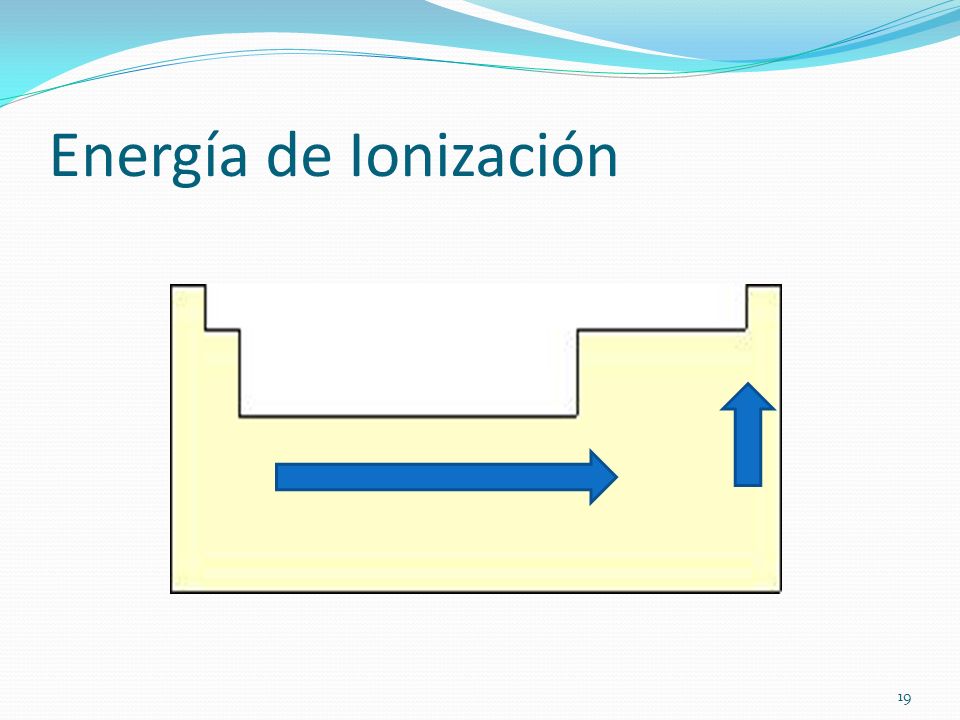 Energía de Ionización

19